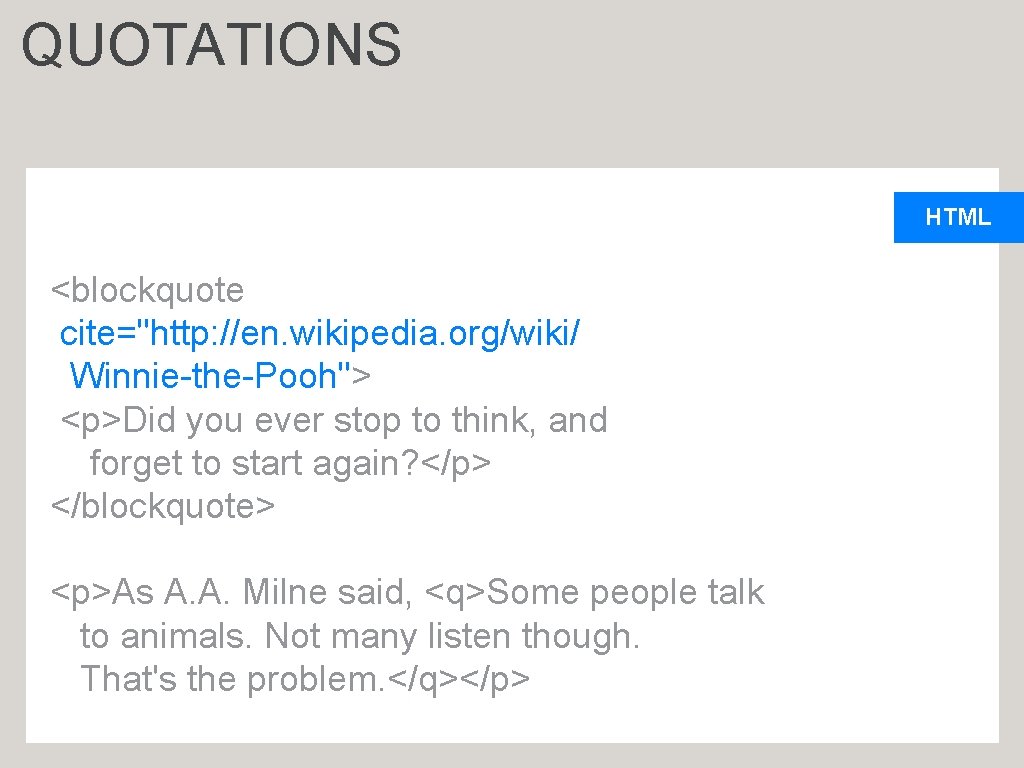 QUOTATIONS

HTML

<blockquote
cite="http://en.wikipedia.org/wiki/
Winnie-the-Pooh">
<p>Did you ever stop to think, and
forget to start again?</p>
</blockquote>

<p>As A.A. Milne said, <q>Some people talk
to animals. Not many listen though.
That's the problem.</q></p>